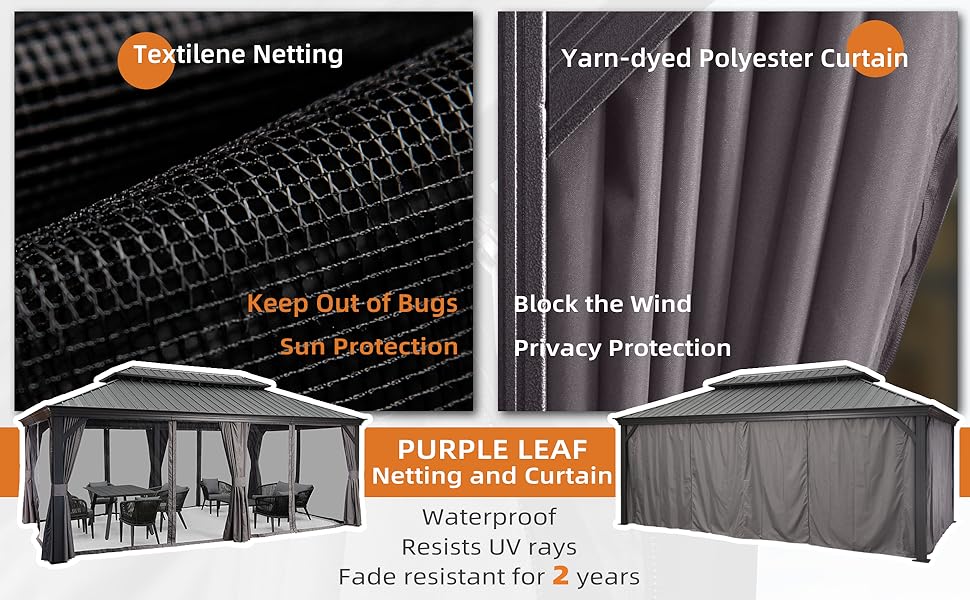 Textilene Netting

Keep Out of Bugs
Sun Protection

Yarn-dyed Polyester Curtain

Block the Wind
Privacy Protection

PURPLE LEAF
Netting and Curtain

Waterproof
Resists UV rays
Fade resistant for 2 years